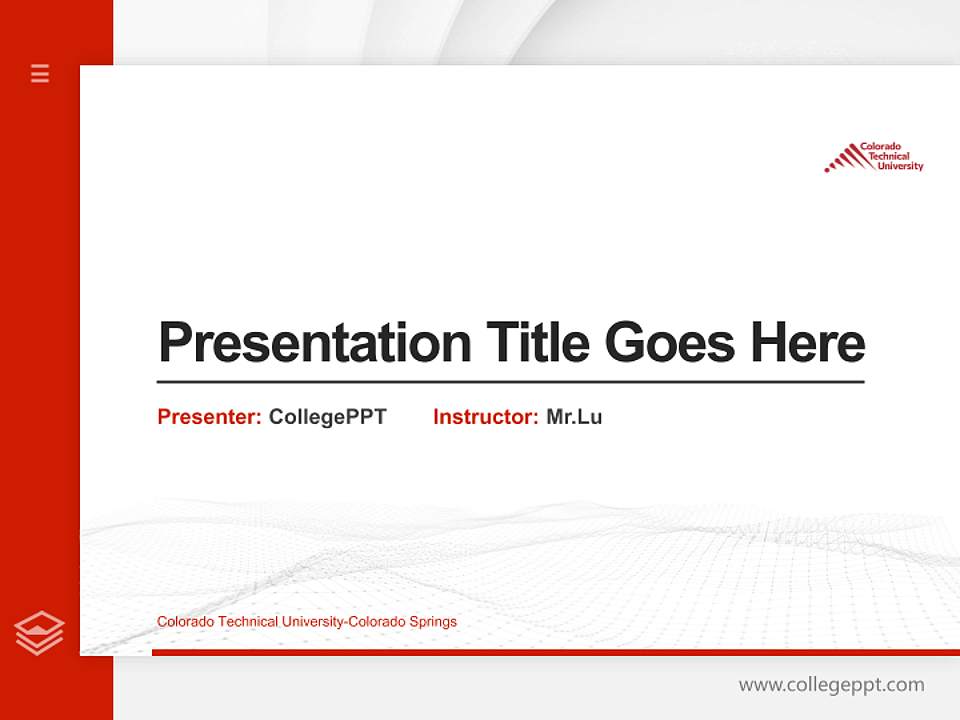 Colorado
Technical
University

Presentation Title Goes Here

Presenter: CollegePPT Instructor: Mr.Lu

Colorado Technical University-Colorado Springs

www.collegeppt.com